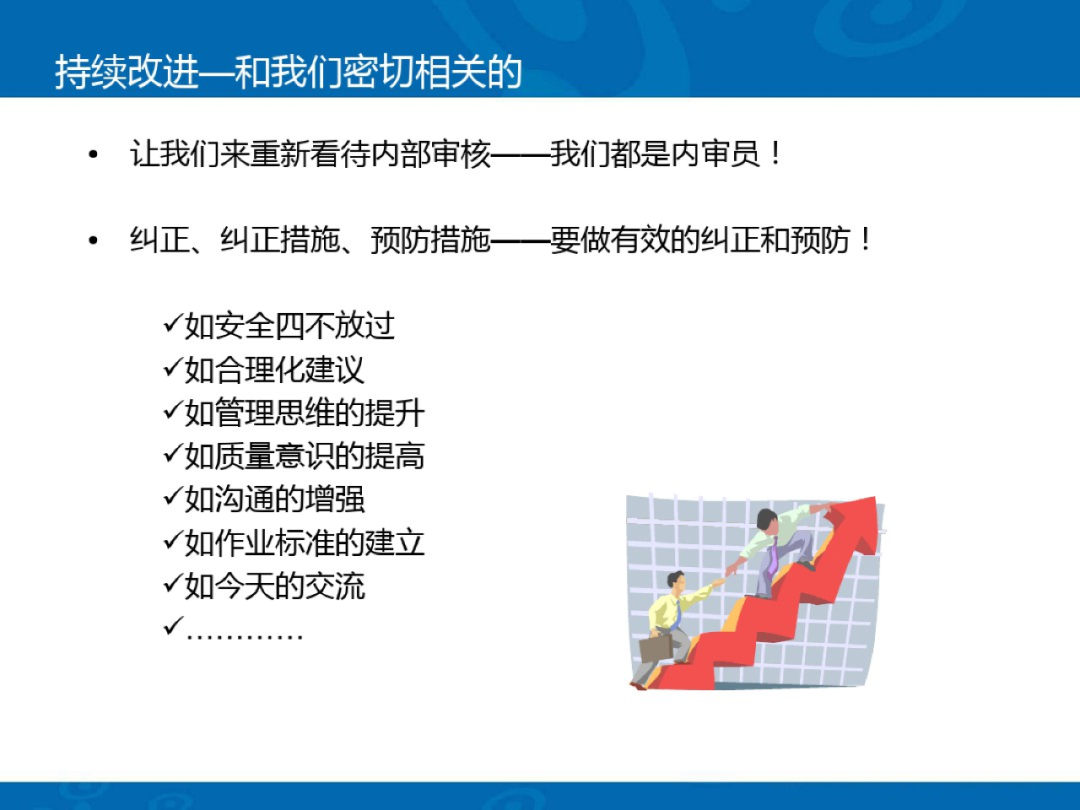 持续改进—和我们密切相关的

• 让我们来重新看待内部审核——我们都是内审员！

• 纠正、纠正措施、预防措施——要做有效的纠正和预防！

✓如安全四不放过
✓如合理化建议
✓如管理思维的提升
✓如质量意识的提高
✓如沟通的增强
✓如作业标准的建立
✓如今天的交流
✓…………